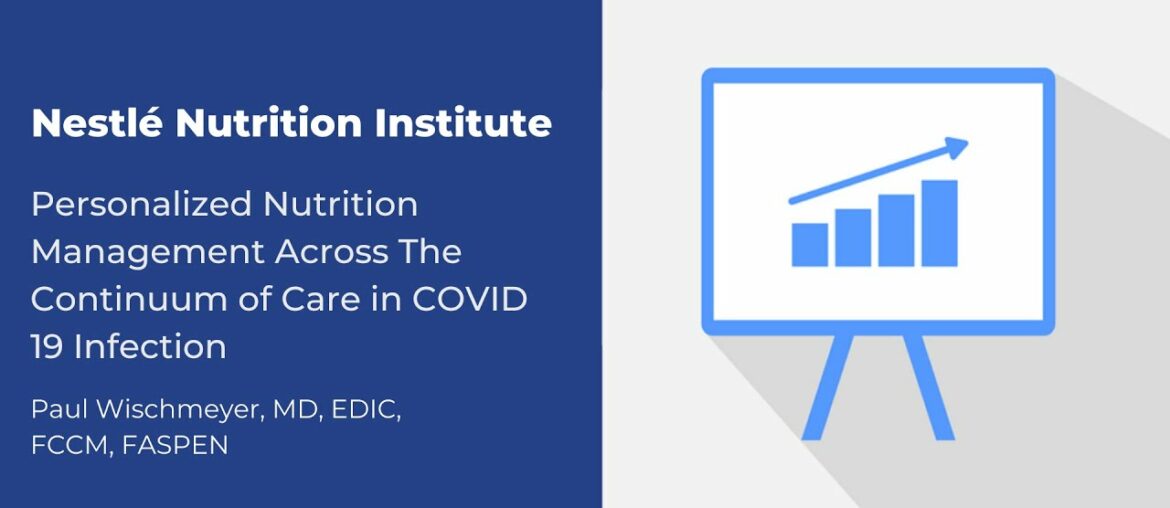 Nestlé Nutrition Institute

Personalized Nutrition Management Across The Continuum of Care in COVID 19 Infection

Paul Wischmeyer, MD, EDIC, FCCM, FASPEN